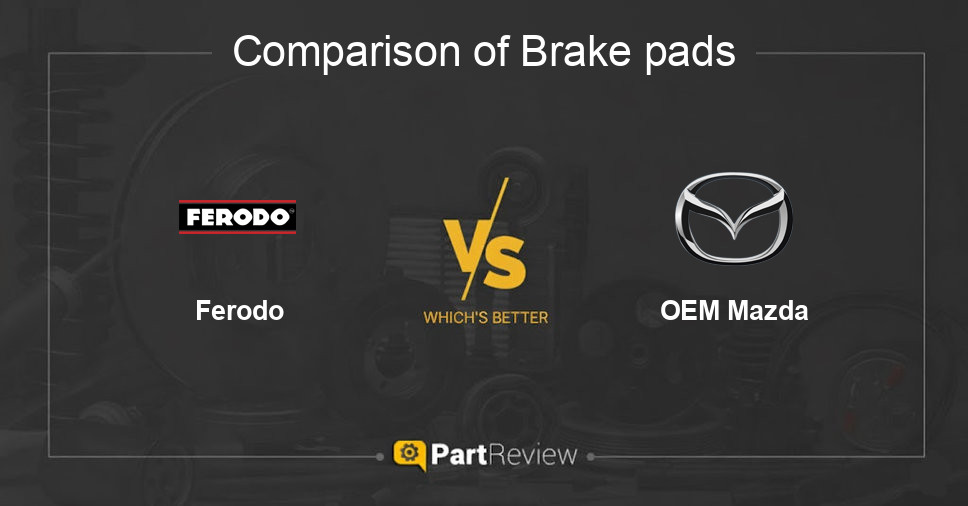 Comparison of Brake pads

FERODO

Ferodo

VS

WHICH'S BETTER

OEM Mazda

PartReview